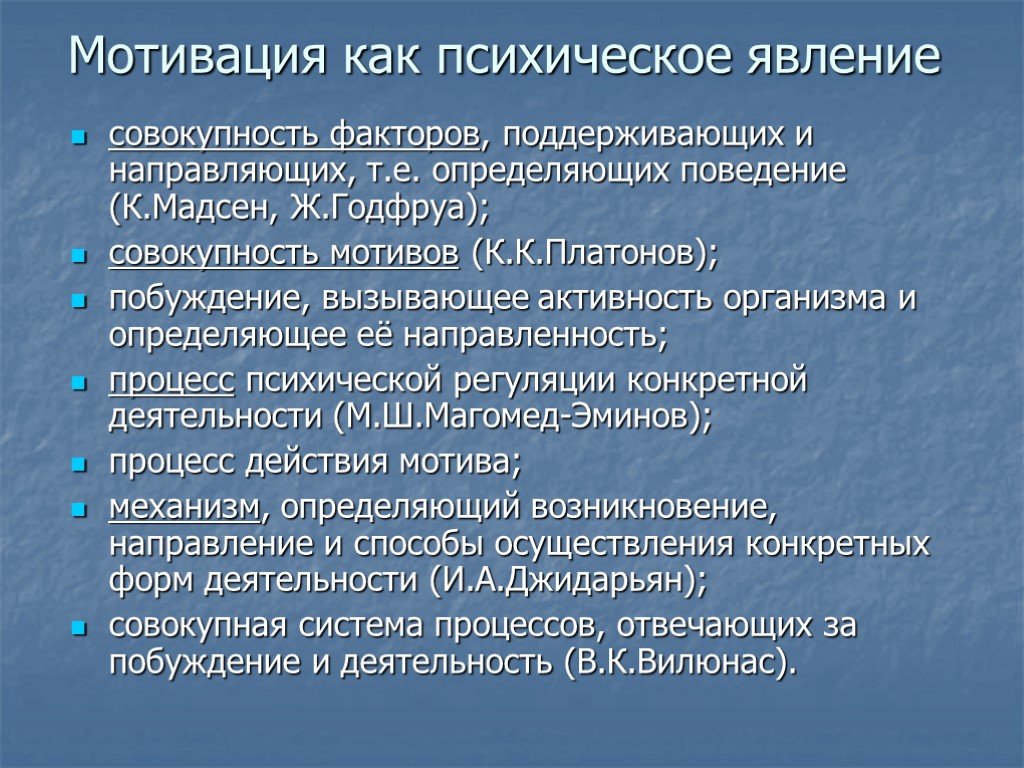 Мотивация как психическое явление

- совокупность факторов, поддерживающих и направляющих, т.е. определяющих поведение (К.Мадсен, Ж.Годфруа);
- совокупность мотивов (К.К.Платонов);
- побуждение, вызывающее активность организма и определяющее её направленность;
- процесс психической регуляции конкретной деятельности (М.Ш.Магомед-Эминов);
- процесс действия мотива;
- механизм, определяющий возникновение, направление и способы осуществления конкретных форм деятельности (И.А.Джидарьян);
- совокупная система процессов, отвечающих за побуждение и деятельность (В.К.Вилюнас).